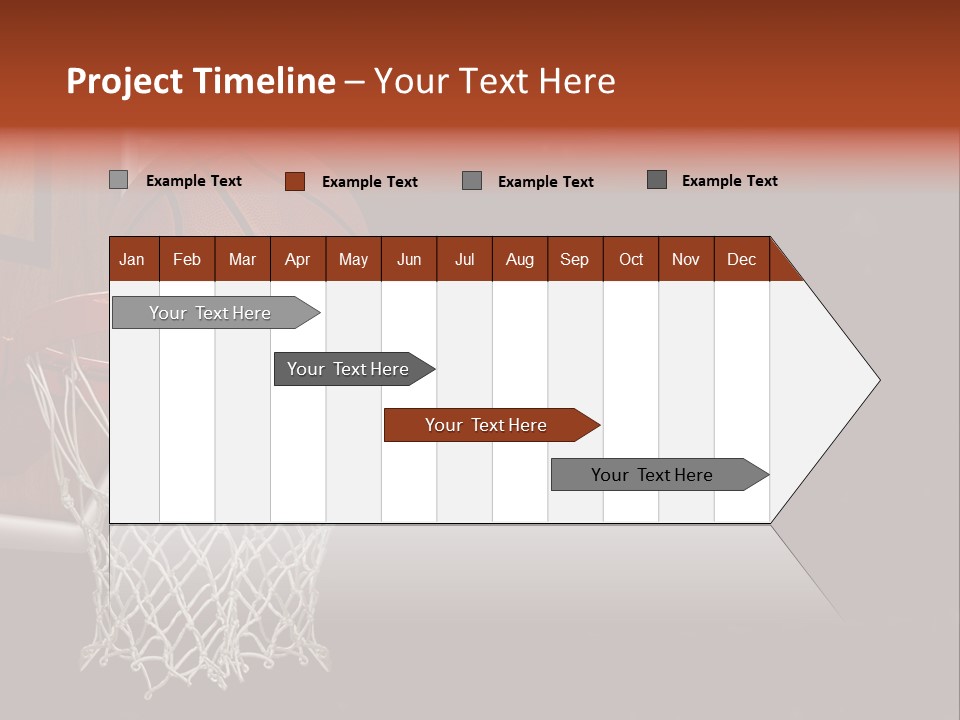 Project Timeline – Your Text Here

Example Text Example Text Example Text Example Text

| Jan | Feb | Mar | Apr | May | Jun | Jul | Aug | Sep | Oct | Nov | Dec |
|---|---|---|---|---|---|---|---|---|---|---|---|

Your Text Here

Your Text Here

Your Text Here

Your Text Here